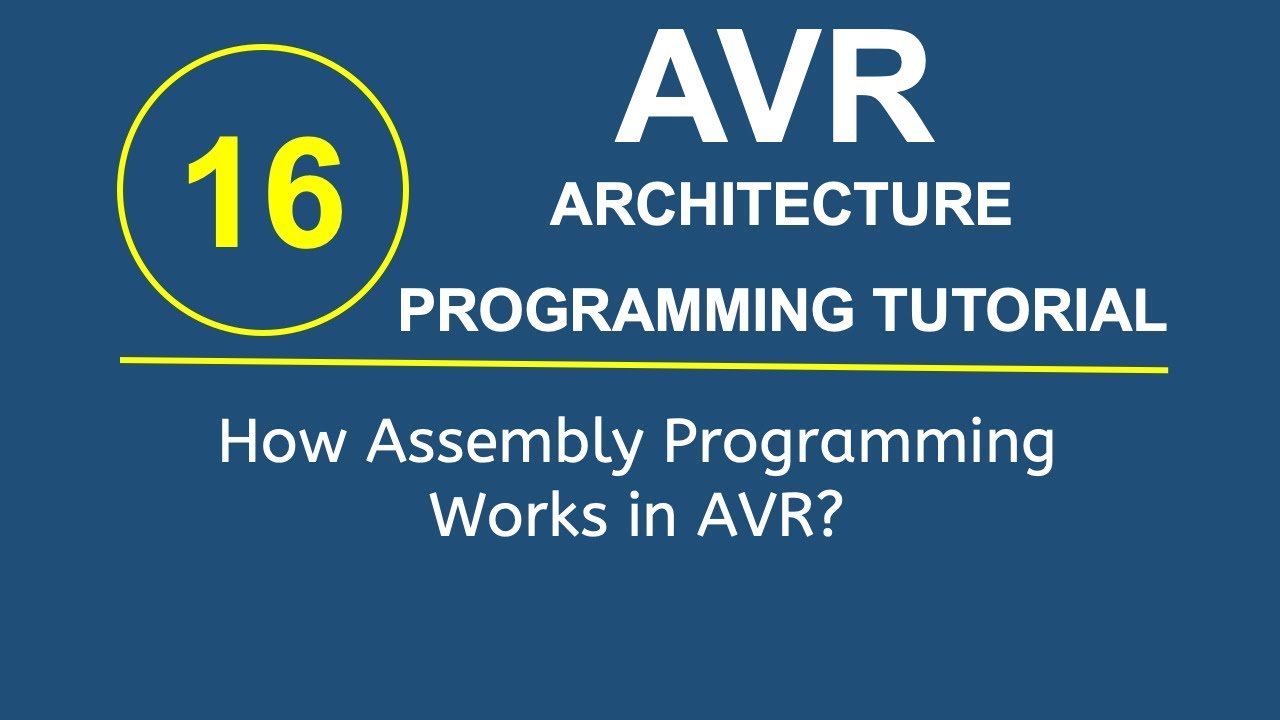 16

AVR
ARCHITECTURE
PROGRAMMING TUTORIAL

How Assembly Programming Works in AVR?